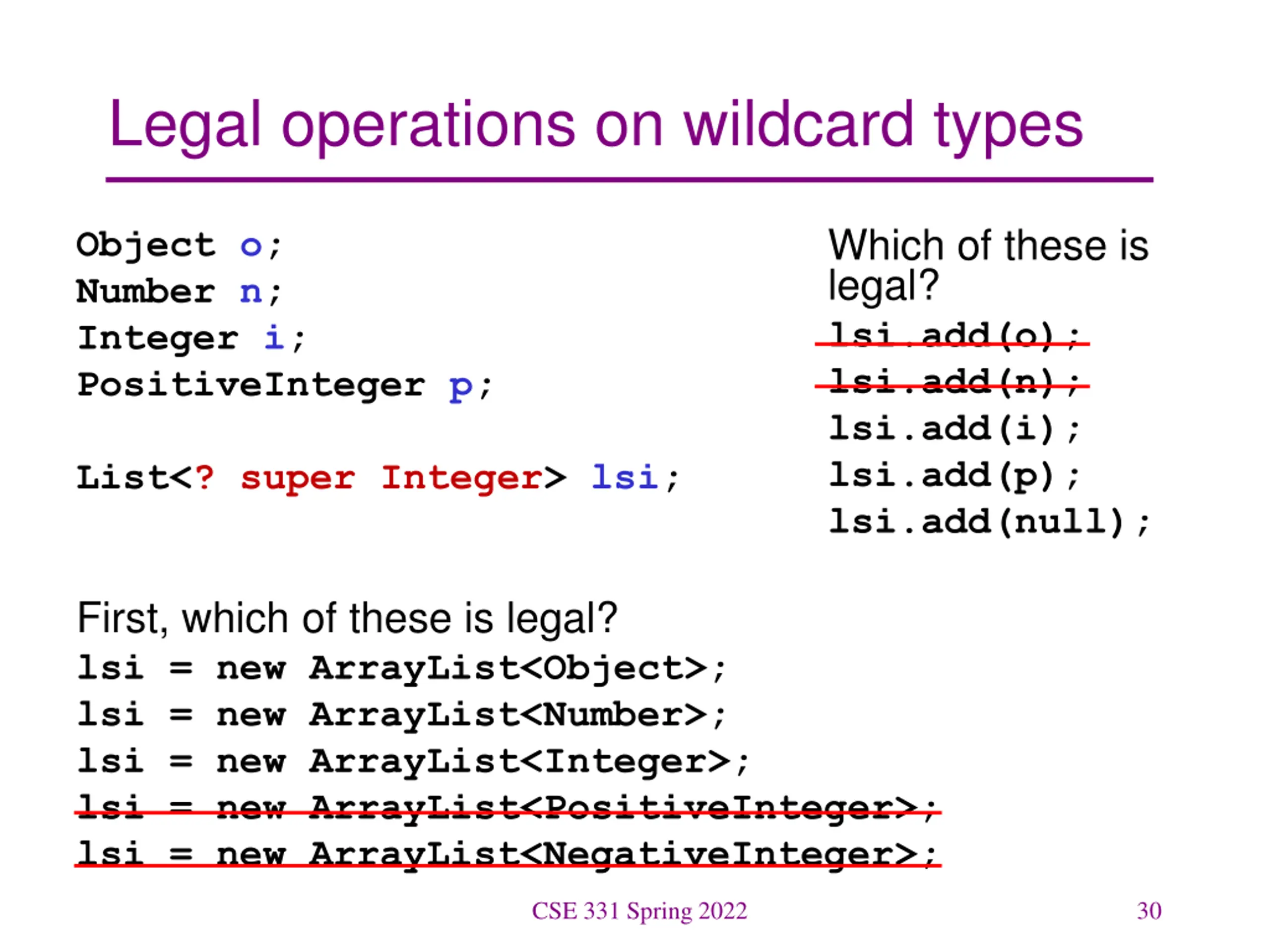 Legal operations on wildcard types

Object o;
Number n;
Integer i;
PositiveInteger p;

List<? super Integer> lsi;

Which of these is legal?
lsi.add(o);
lsi.add(n);
lsi.add(i);
lsi.add(p);
lsi.add(null);

First, which of these is legal?
lsi = new ArrayList<Object>;
lsi = new ArrayList<Number>;
lsi = new ArrayList<Integer>;
lsi = new ArrayList<PositiveInteger>;
lsi = new ArrayList<NegativeInteger>;

CSE 331 Spring 2022

30